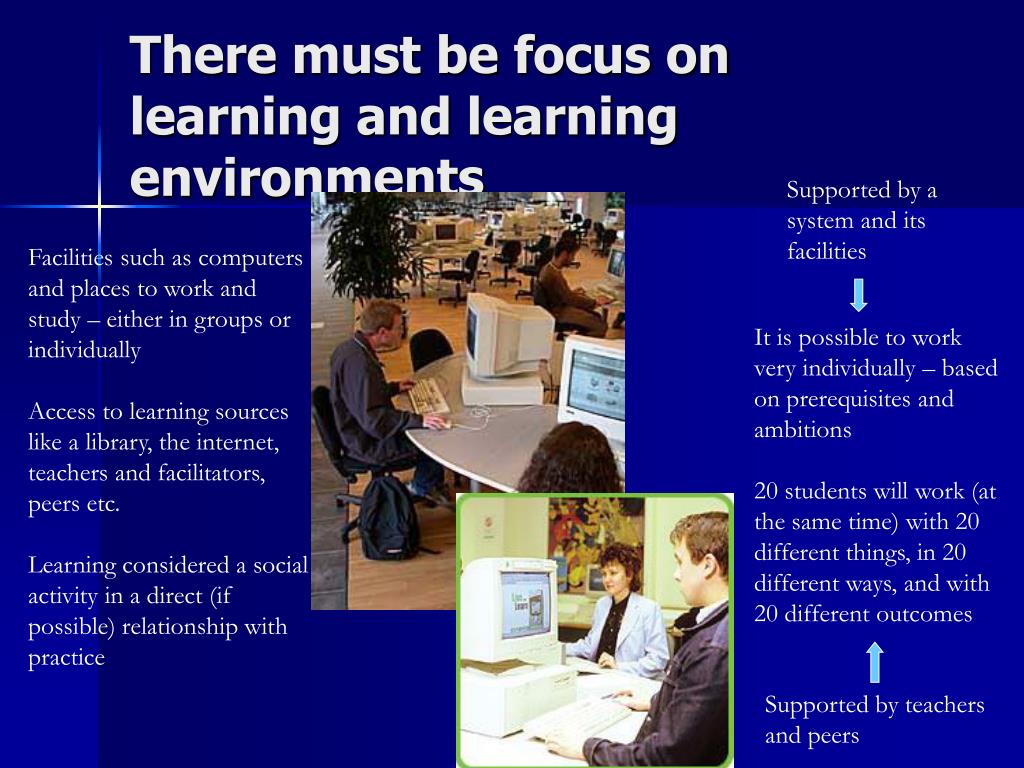 There must be focus on learning and learning environments

Facilities such as computers and places to work and study – either in groups or individually

Access to learning sources like a library, the internet, teachers and facilitators, peers etc.

Learning considered a social activity in a direct (if possible) relationship with practice

Supported by a system and its facilities

It is possible to work very individually – based on prerequisites and ambitions

20 students will work (at the same time) with 20 different things, in 20 different ways, and with 20 different outcomes

Supported by teachers and peers